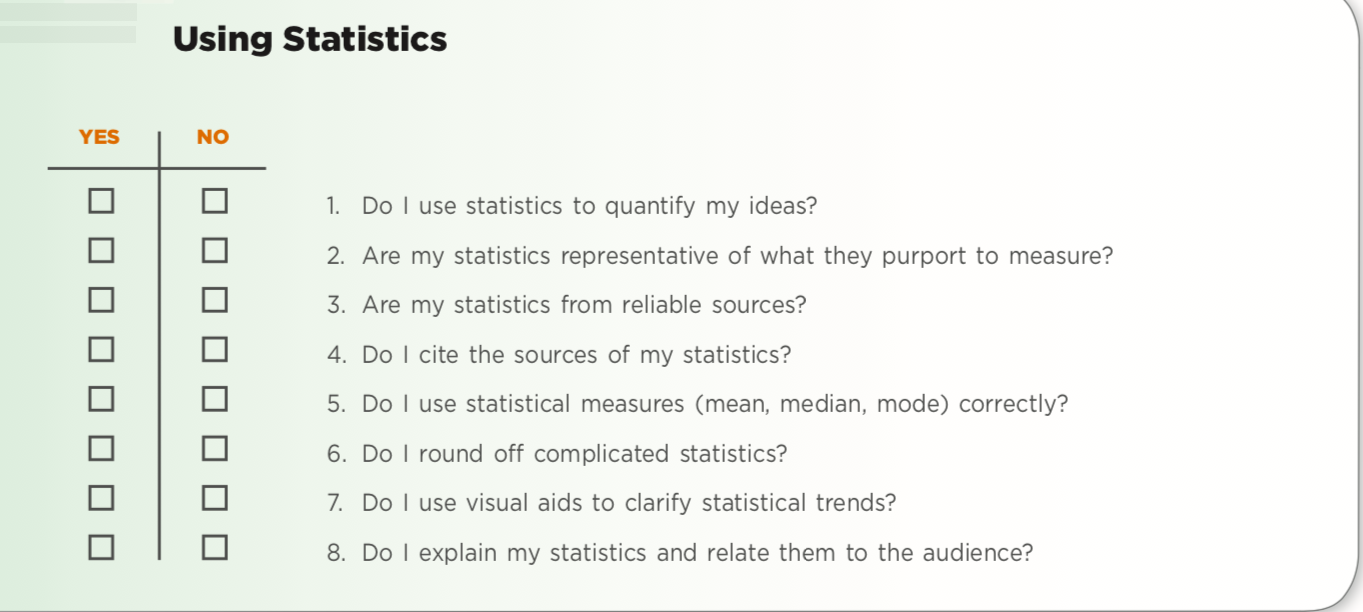 Using Statistics

| YES | NO | |
|---|---|---|
| ☐ | ☐ | 1. Do I use statistics to quantify my ideas? |
| ☐ | ☐ | 2. Are my statistics representative of what they purport to measure? |
| ☐ | ☐ | 3. Are my statistics from reliable sources? |
| ☐ | ☐ | 4. Do I cite the sources of my statistics? |
| ☐ | ☐ | 5. Do I use statistical measures (mean, median, mode) correctly? |
| ☐ | ☐ | 6. Do I round off complicated statistics? |
| ☐ | ☐ | 7. Do I use visual aids to clarify statistical trends? |
| ☐ | ☐ | 8. Do I explain my statistics and relate them to the audience? |